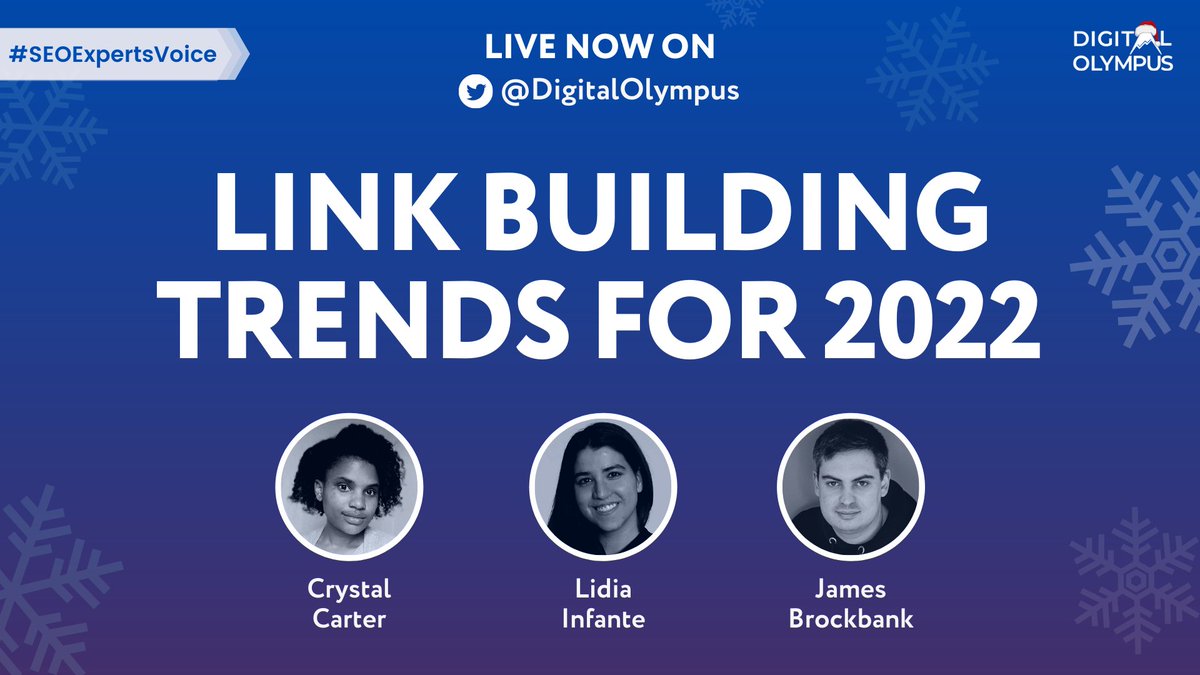 #SEOExpertsVoice

LIVE NOW ON
@DigitalOlympus

DIGITAL OLYMPUS

LINK BUILDING TRENDS FOR 2022

Crystal Carter

Lidia Infante

James Brockbank